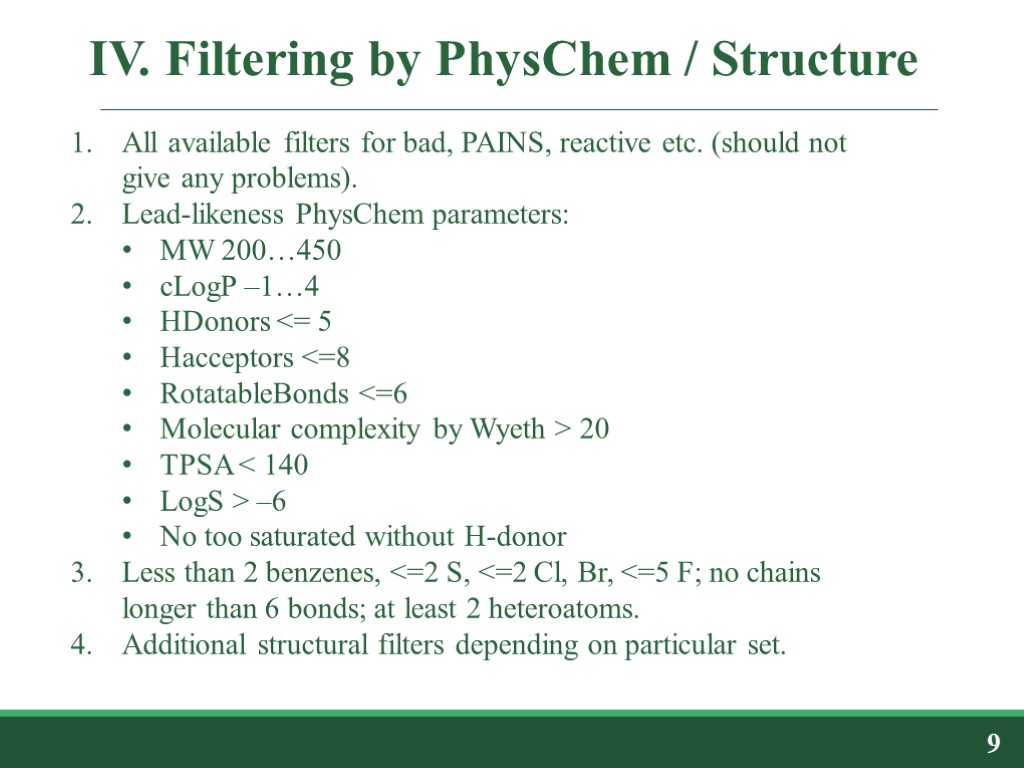 IV. Filtering by PhysChem / Structure

1. All available filters for bad, PAINS, reactive etc. (should not give any problems).
2. Lead-likeness PhysChem parameters:
• MW 200…450
• cLogP –1…4
• HDonors <= 5
• Hacceptors <=8
• RotatableBonds <=6
• Molecular complexity by Wyeth > 20
• TPSA < 140
• LogS > –6
• No too saturated without H-donor
3. Less than 2 benzenes, <=2 S, <=2 Cl, Br, <=5 F; no chains longer than 6 bonds; at least 2 heteroatoms.
4. Additional structural filters depending on particular set.

9